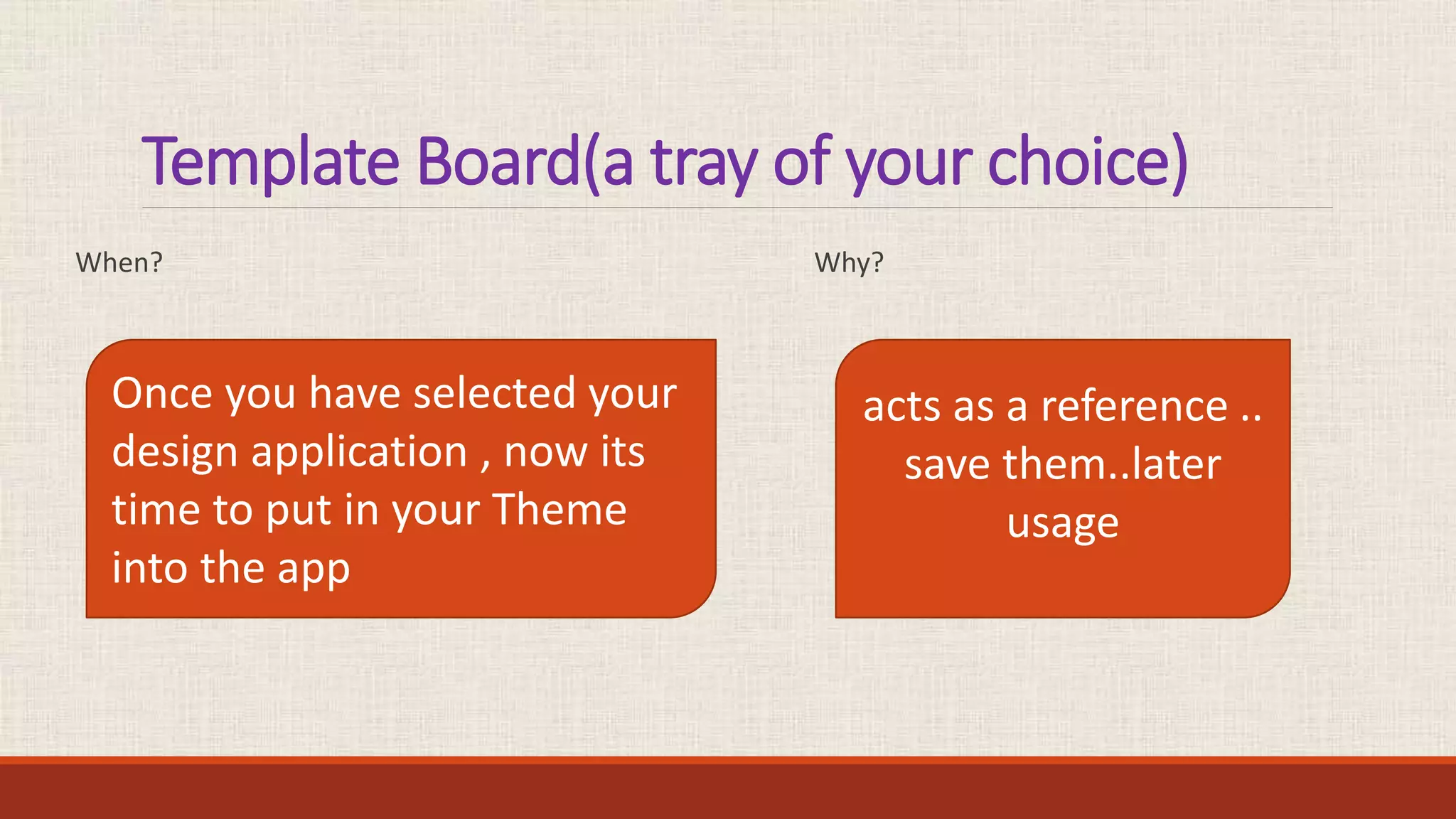 Template Board(a tray of your choice)

When?

Once you have selected your design application , now its time to put in your Theme into the app

Why?

acts as a reference .. save them..later usage